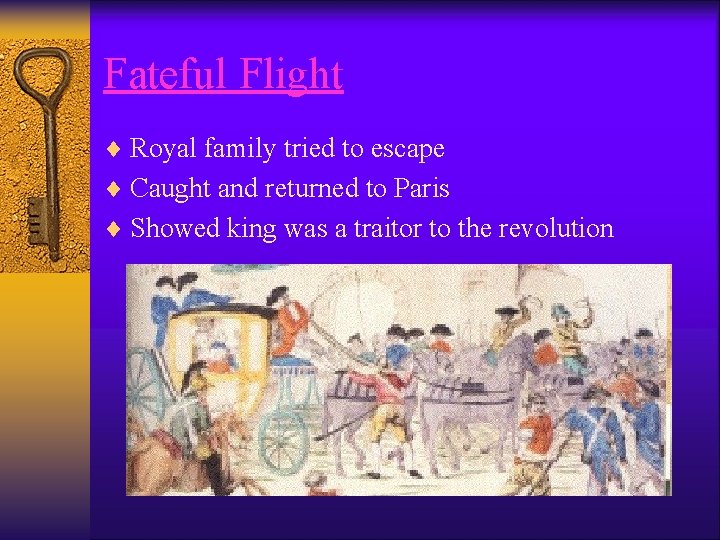 Fateful Flight

♦ Royal family tried to escape
♦ Caught and returned to Paris
♦ Showed king was a traitor to the revolution